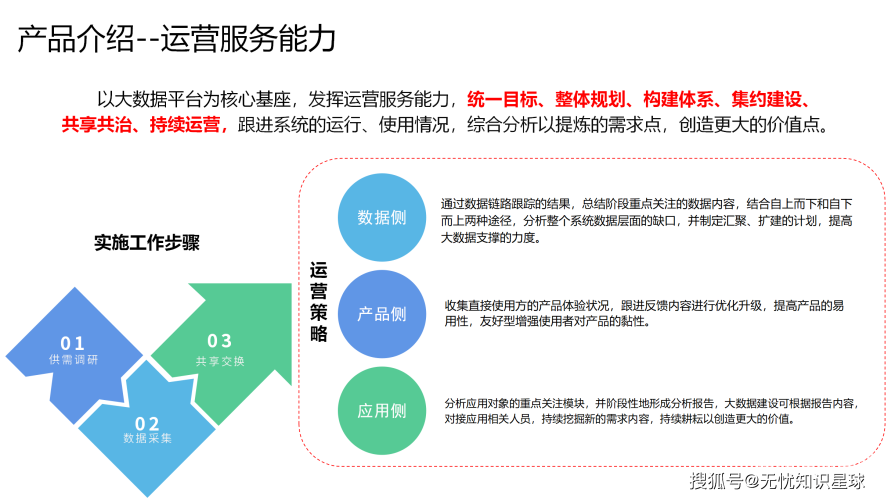 产品介绍--运营服务能力

以大数据平台为核心基座，发挥运营服务能力，统一目标、整体规划、构建体系、集约建设、共享共治、持续运营，跟进系统的运行、使用情况，综合分析以提炼的需求点，创造更大的价值点。

实施工作步骤

01
供需调研

02
数据采集

03
共享交换

运营策略

数据侧
通过数据链路跟踪的结果，总结阶段重点关注的数据内容，结合自上而下和自下而上两种途径，分析整个系统数据层面的缺口，并制定汇聚、扩建的计划，提高大数据支撑的力度。

产品侧
收集直接使用方的产品体验状况，跟进反馈内容进行优化升级，提高产品的易用性，友好型增强使用者对产品的黏性。

应用侧
分析应用对象的重点关注模块，并阶段性地形成分析报告，大数据建设可根据报告内容，对接应用相关人员，持续挖掘新的需求内容，持续耕耘以创造更大的价值。

搜狐号@无忧知识星球